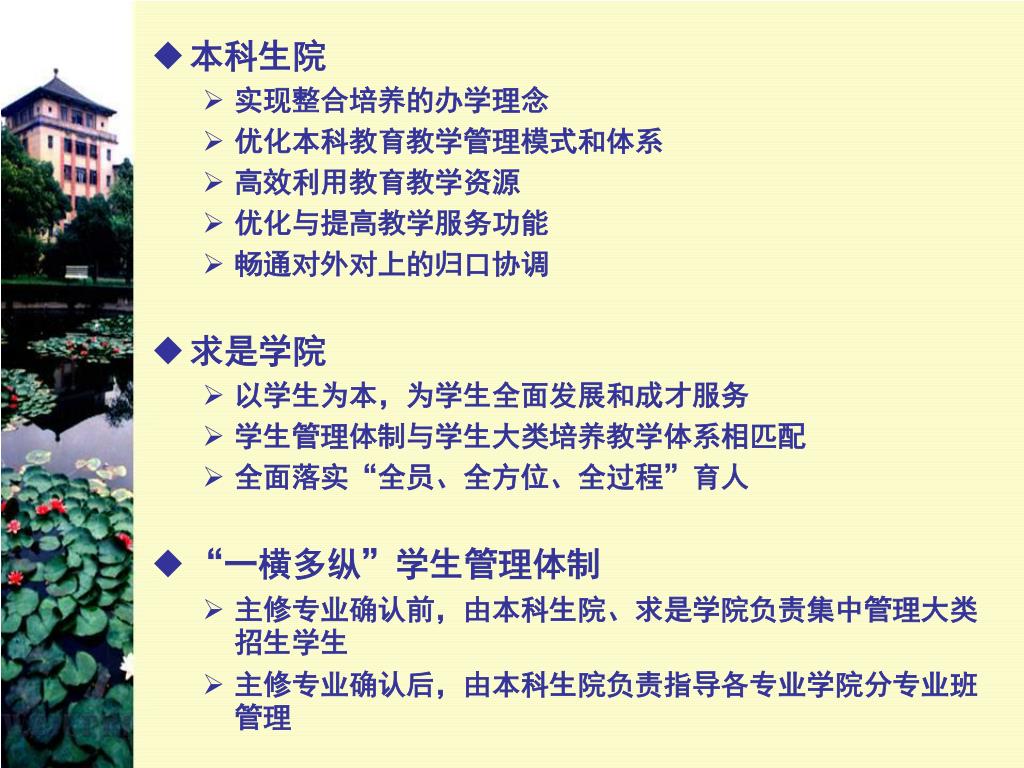 ◆ 本科生院

➢ 实现整合培养的办学理念
➢ 优化本科教育教学管理模式和体系
➢ 高效利用教育教学资源
➢ 优化与提高教学服务功能
➢ 畅通对外对上的归口协调

◆ 求是学院

➢ 以学生为本，为学生全面发展和成才服务
➢ 学生管理体制与学生大类培养教学体系相匹配
➢ 全面落实“全员、全方位、全过程”育人

◆ “一横多纵”学生管理体制

➢ 主修专业确认前，由本科生院、求是学院负责集中管理大类招生学生
➢ 主修专业确认后，由本科生院负责指导各专业学院分专业班管理